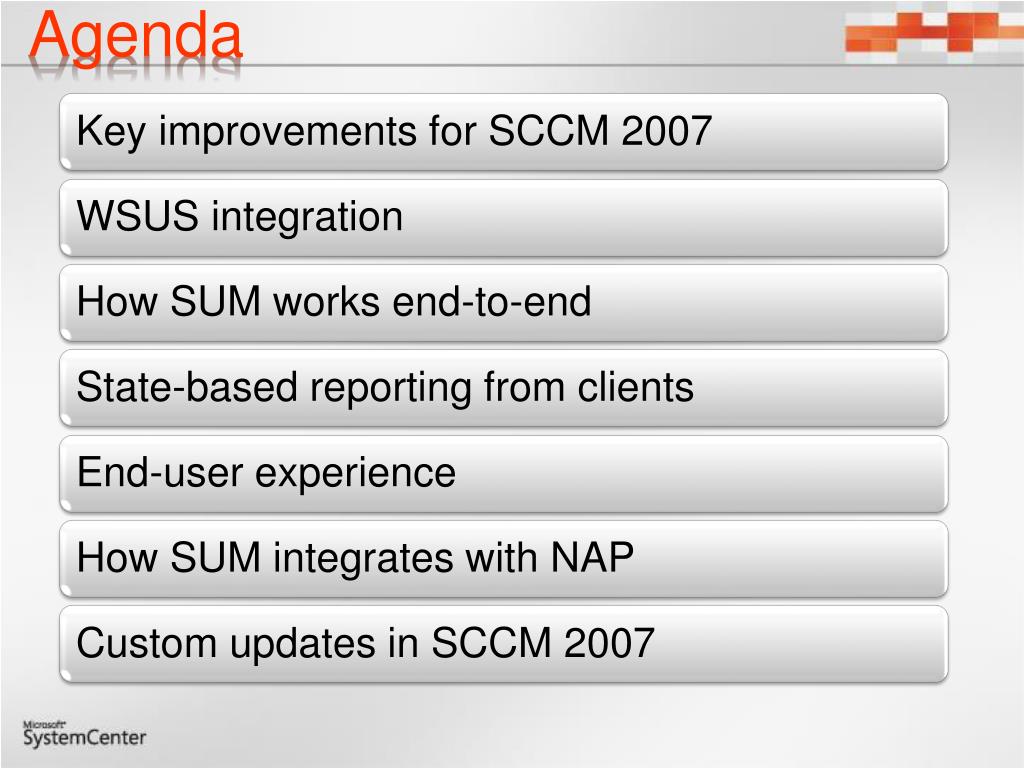 Agenda

Key improvements for SCCM 2007

WSUS integration

How SUM works end-to-end

State-based reporting from clients

End-user experience

How SUM integrates with NAP

Custom updates in SCCM 2007

Microsoft
SystemCenter